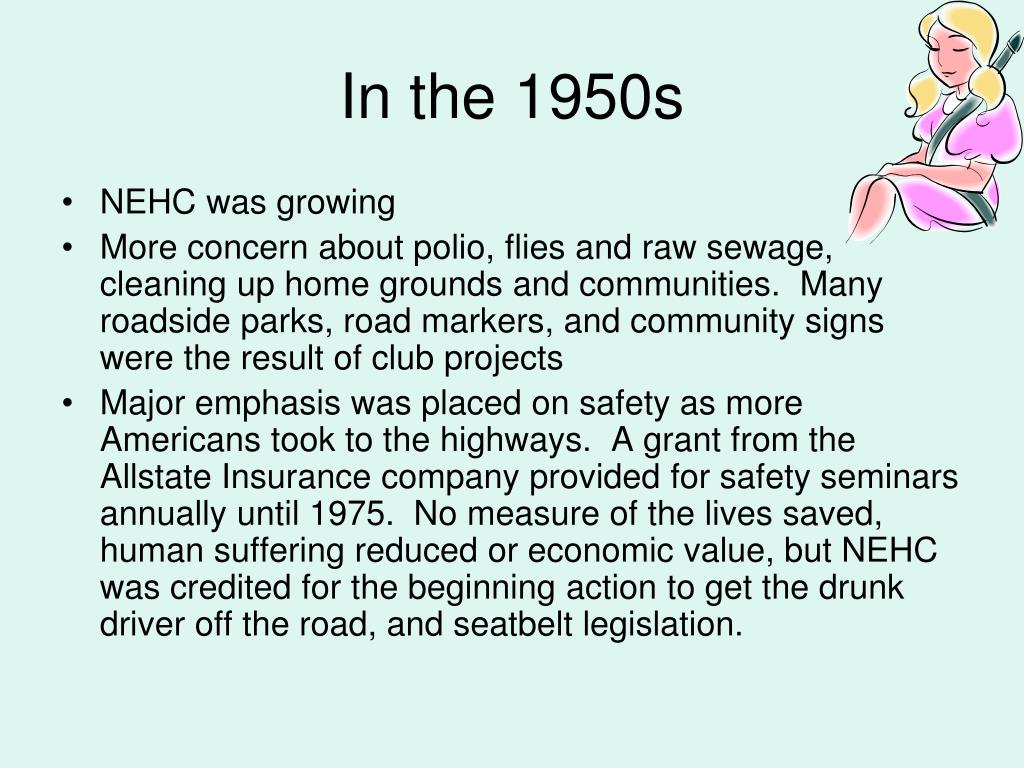 In the 1950s

• NEHC was growing
• More concern about polio, flies and raw sewage, cleaning up home grounds and communities. Many roadside parks, road markers, and community signs were the result of club projects
• Major emphasis was placed on safety as more Americans took to the highways. A grant from the Allstate Insurance company provided for safety seminars annually until 1975. No measure of the lives saved, human suffering reduced or economic value, but NEHC was credited for the beginning action to get the drunk driver off the road, and seatbelt legislation.